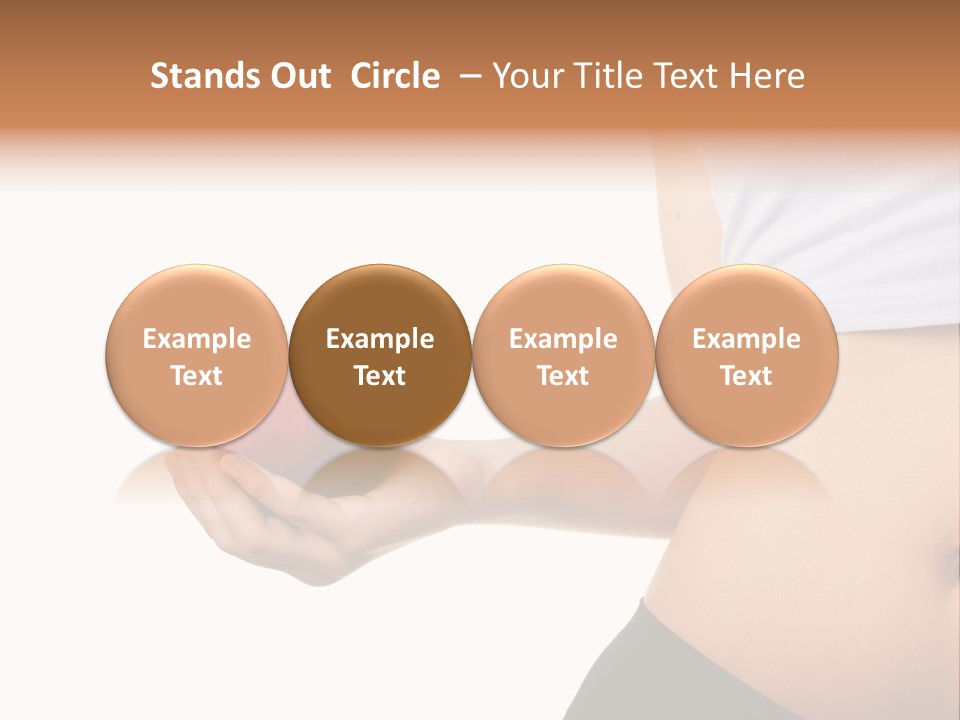 Stands Out Circle – Your Title Text Here

Example Text

Example Text

Example Text

Example Text